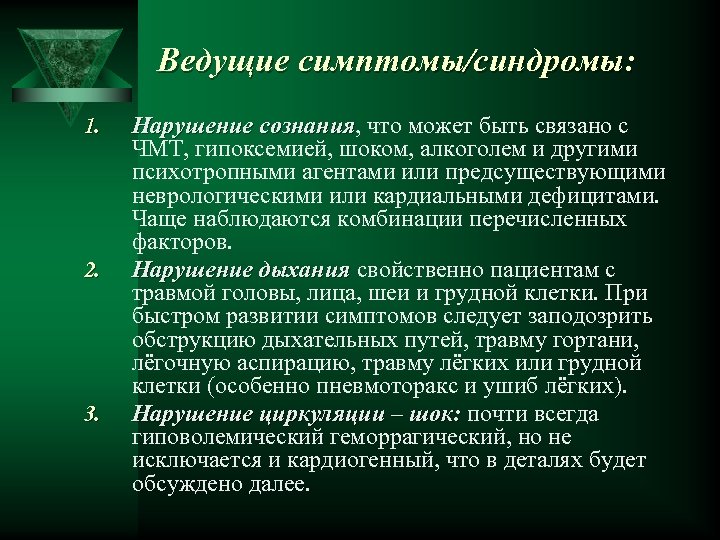 Ведущие симптомы/синдромы:

1. Нарушение сознания, что может быть связано с ЧМТ, гипоксемией, шоком, алкоголем и другими психотропными агентами или предсуществующими неврологическими или кардиальными дефицитами. Чаще наблюдаются комбинации перечисленных факторов.

2. Нарушение дыхания свойственно пациентам с травмой головы, лица, шеи и грудной клетки. При быстром развитии симптомов следует заподозрить обструкцию дыхательных путей, травму гортани, лёгочную аспирацию, травму лёгких или грудной клетки (особенно пневмоторакс и ушиб лёгких).

3. Нарушение циркуляции – шок: почти всегда гиповолемический геморрагический, но не исключается и кардиогенный, что в деталях будет обсуждено далее.